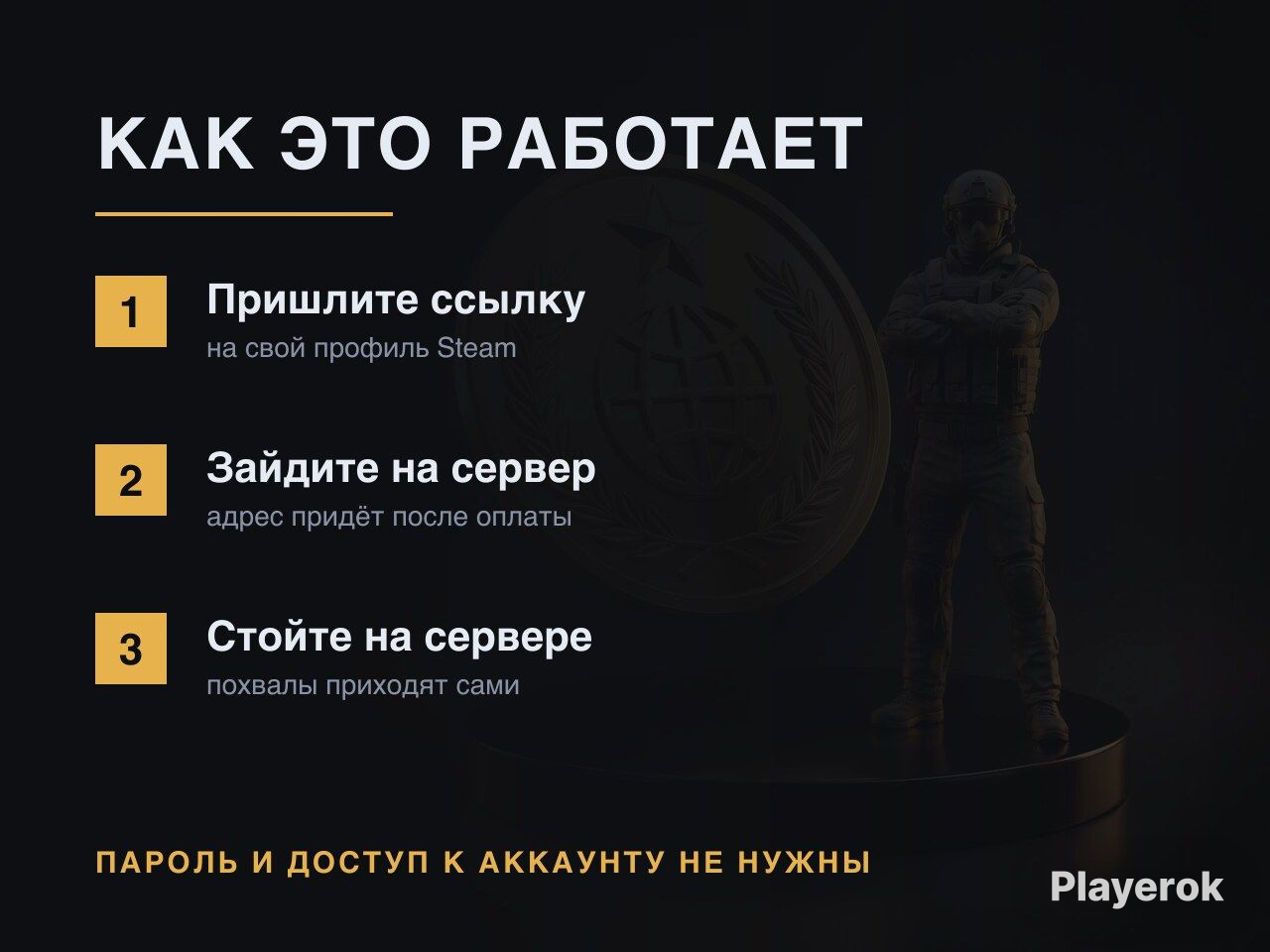 КАК ЭТО РАБОТАЕТ

1
Пришлите ссылку
на свой профиль Steam

2
Зайдите на сервер
адрес придёт после оплаты

3
Стойте на сервере
похвалы приходят сами

ПАРОЛЬ И ДОСТУП К АККАУНТУ НЕ НУЖНЫ

Playerok